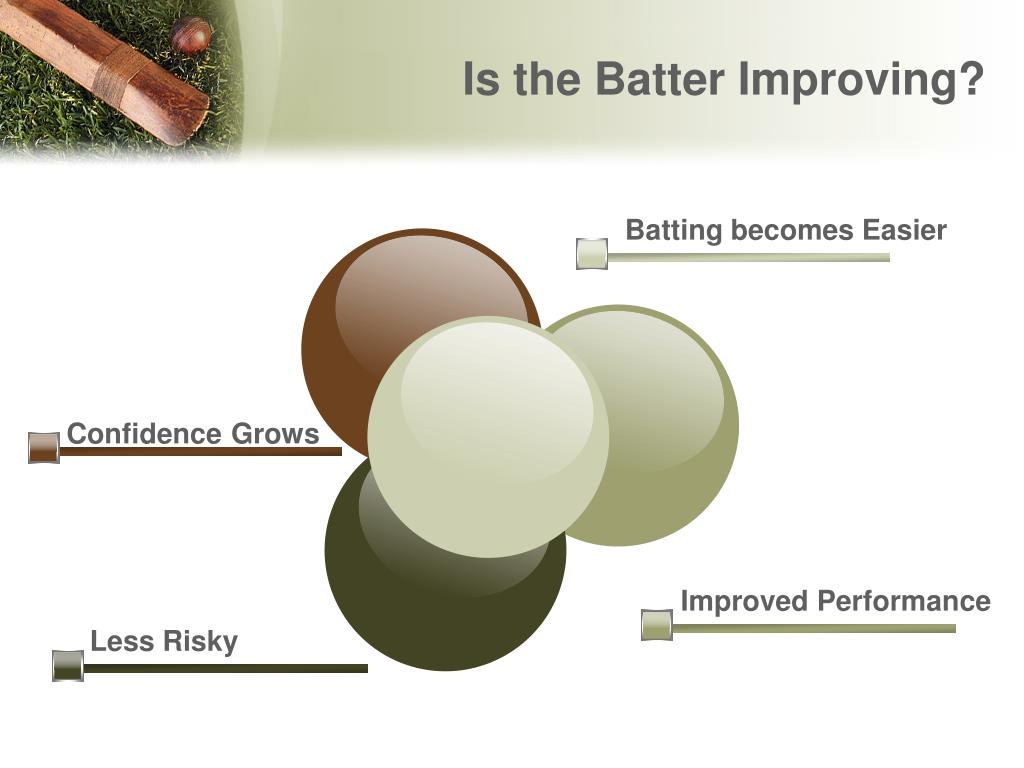 Is the Batter Improving?

Batting becomes Easier

Confidence Grows

Improved Performance

Less Risky